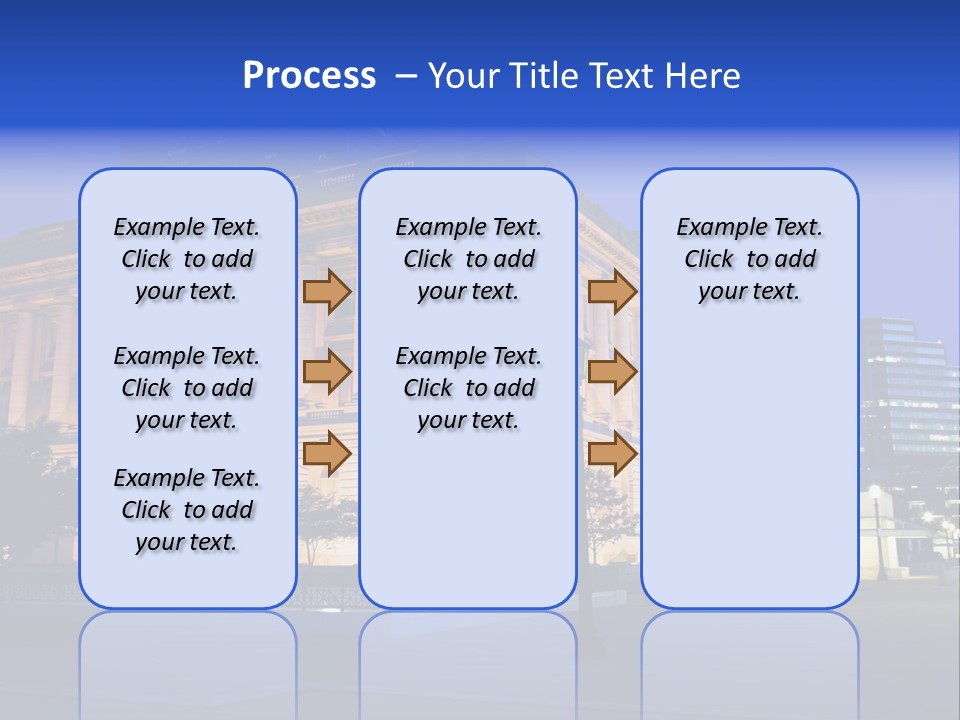 Process – Your Title Text Here

Example Text. Click to add your text.

Example Text. Click to add your text.

Example Text. Click to add your text.

Example Text. Click to add your text.

Example Text. Click to add your text.

Example Text. Click to add your text.